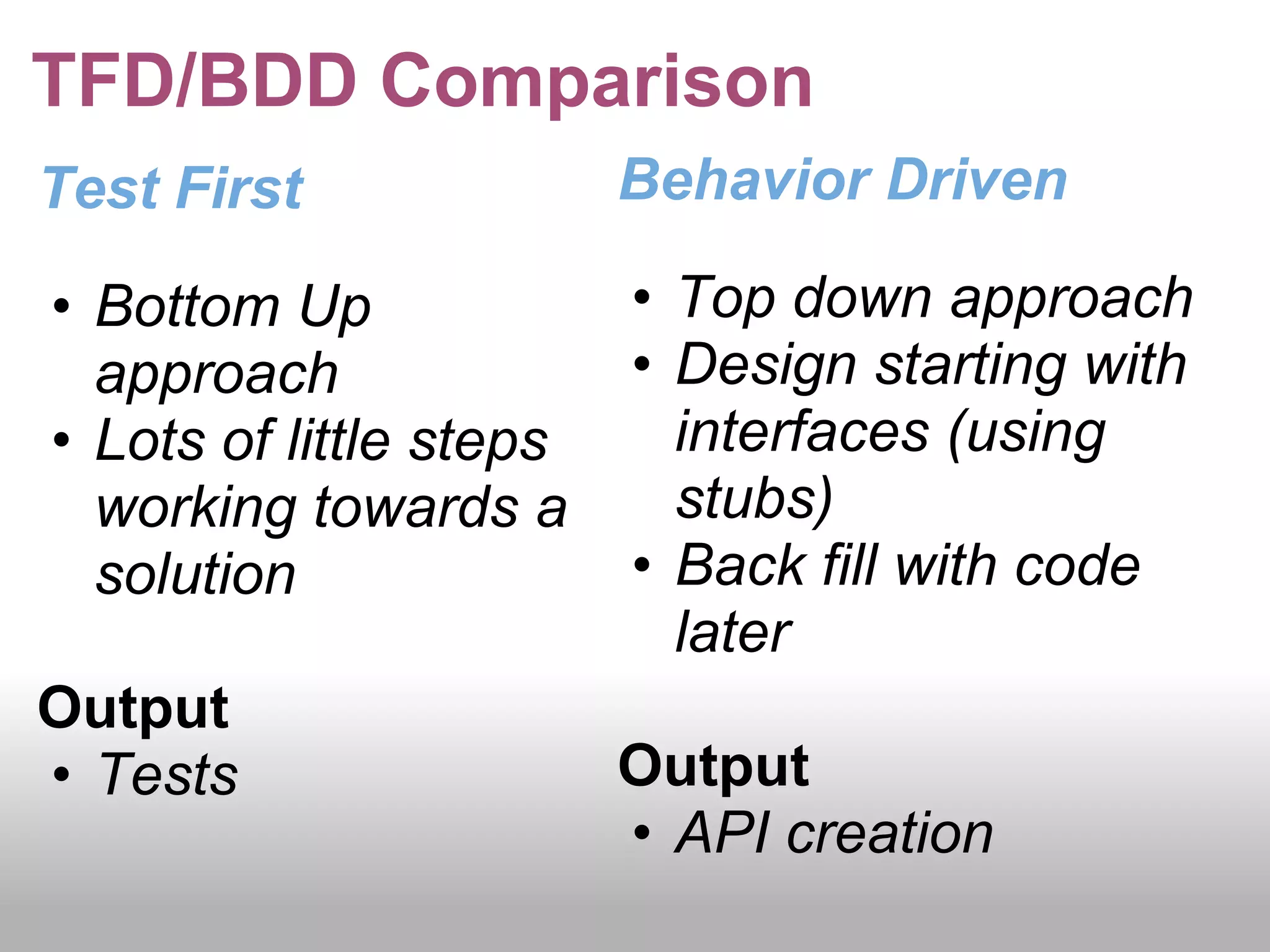 TFD/BDD Comparison

Test First

• Bottom Up approach
• Lots of little steps working towards a solution

Output
• Tests

Behavior Driven

• Top down approach
• Design starting with interfaces (using stubs)
• Back fill with code later

Output
• API creation